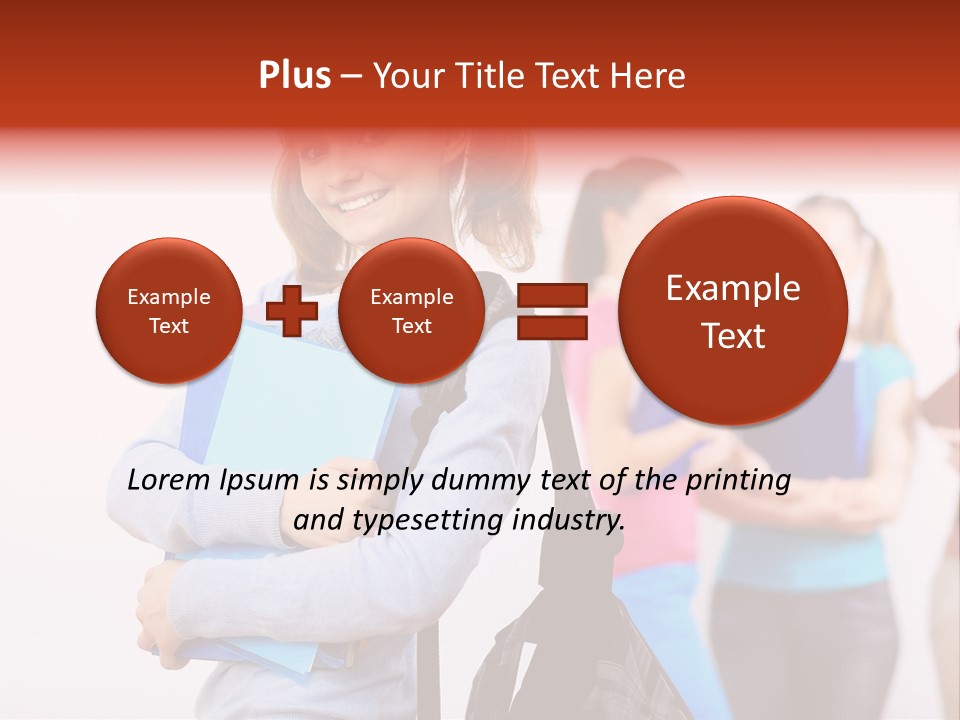 Plus – Your Title Text Here

Example Text

Example Text

Example Text

Lorem Ipsum is simply dummy text of the printing and typesetting industry.